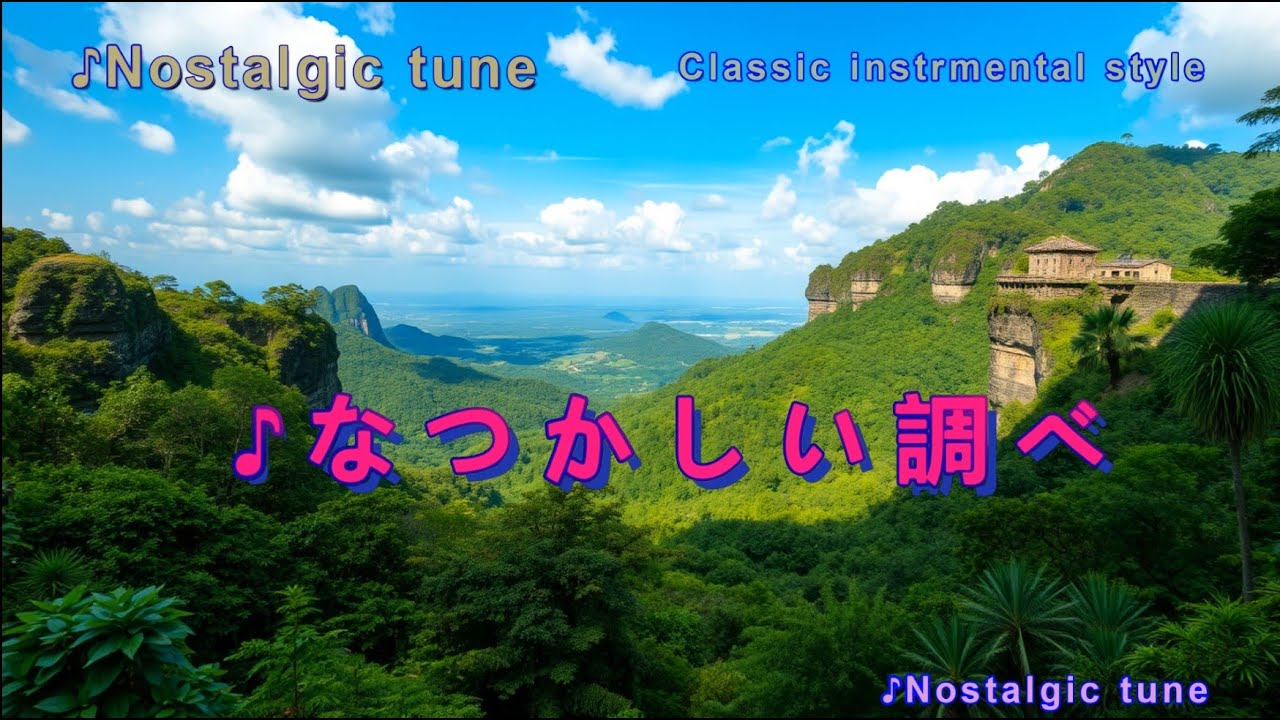 ♪Nostalgic tune

Classic instrmental style

♪なつかしい調べ

♪Nostalgic tune